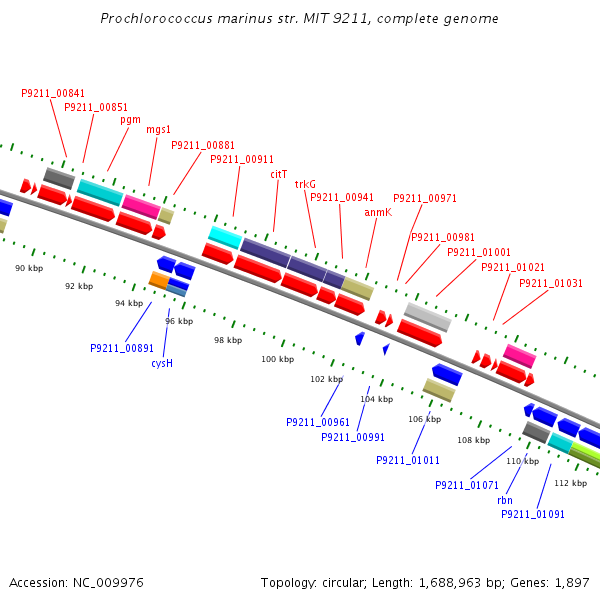 Prochlorococcus marinus str. MIT 9211, complete genome

P9211_00841
P9211_00851
pgm
mgs1
P9211_00881
P9211_00911
citT
trkG
P9211_00941
anmK
P9211_00971
P9211_00981
P9211_01001
P9211_01021
P9211_01031

90 kbp
92 kbp
94 kbp
96 kbp
98 kbp
100 kbp
102 kbp
104 kbp
106 kbp
108 kbp
110 kbp
112 kbp

P9211_00891
cysH
P9211_00961
P9211_00991
P9211_01011
P9211_01071
rbn
P9211_01091

Accession: NC_009976

Topology: circular; Length: 1,688,963 bp; Genes: 1,897